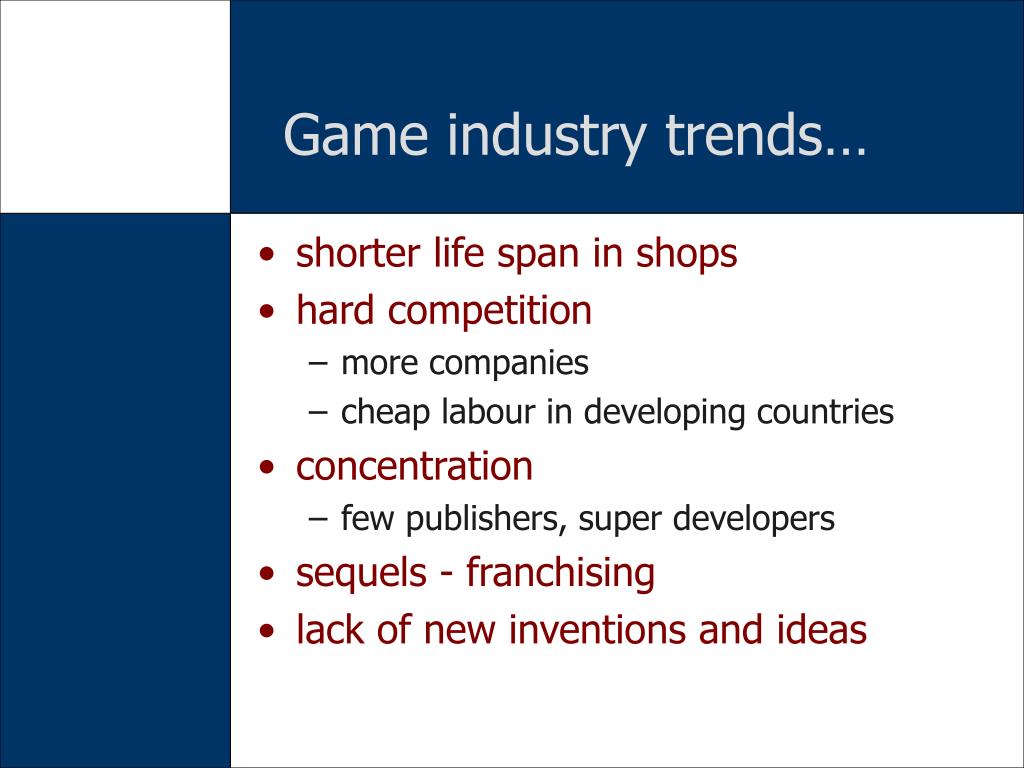 Game industry trends…

• shorter life span in shops
• hard competition
  – more companies
  – cheap labour in developing countries
• concentration
  – few publishers, super developers
• sequels - franchising
• lack of new inventions and ideas